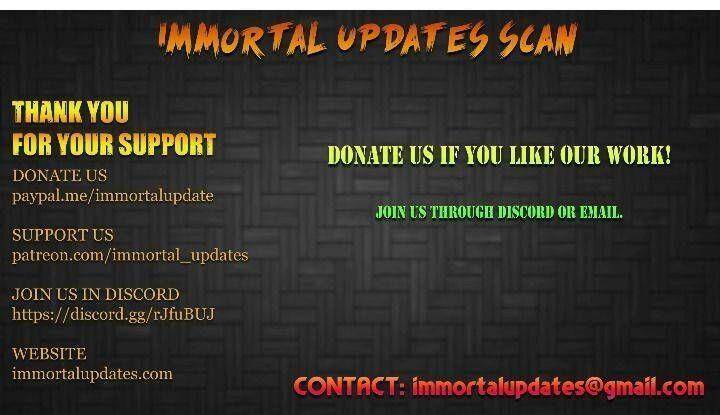 IMMORTAL UPDATES SCAN

THANK YOU
FOR YOUR SUPPORT

DONATE US
paypal.me/immortalupdate

SUPPORT US
patreon.com/immortal_updates

JOIN US IN DISCORD
https://discord.gg/rJfuBUJ

WEBSITE
immortalupdates.com

DONATE US IF YOU LIKE OUR WORK!

JOIN US THROUGH DISCORD OR EMAIL.

CONTACT: immortalupdates@gmail.com